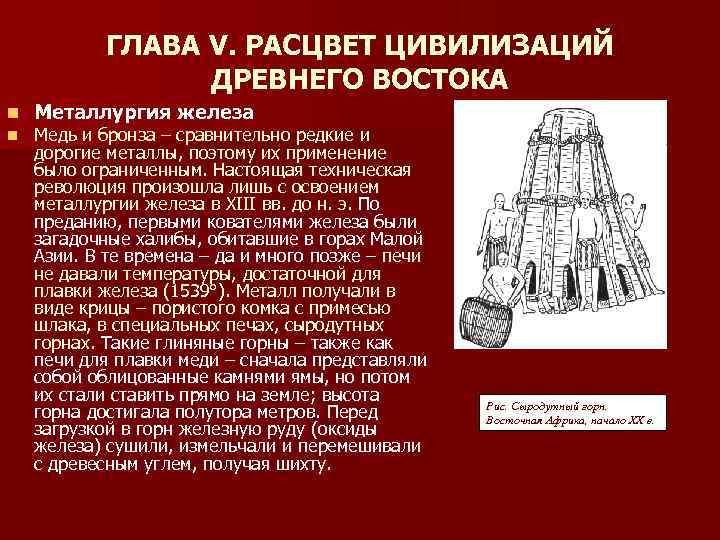 ГЛАВА V. РАСЦВЕТ ЦИВИЛИЗАЦИЙ ДРЕВНЕГО ВОСТОКА

Металлургия железа

Медь и бронза – сравнительно редкие и дорогие металлы, поэтому их применение было ограниченным. Настоящая техническая революция произошла лишь с освоением металлургии железа в XIII вв. до н. э. По преданию, первыми кователями железа были загадочные халибы, обитавшие в горах Малой Азии. В те времена – да и много позже – печи не давали температуры, достаточной для плавки железа (1539°). Металл получали в виде крицы – пористого комка с примесью шлака, в специальных печах, сыродутных горнах. Такие глиняные горны – также как печи для плавки меди – сначала представляли собой облицованные камнями ямы, но потом их стали ставить прямо на земле; высота горна достигала полутора метров. Перед загрузкой в горн железную руду (оксиды железа) сушили, измельчали и перемешивали с древесным углем, получая шихту.

Рис. Сыродутный горн. Восточная Африка, начало XX в.